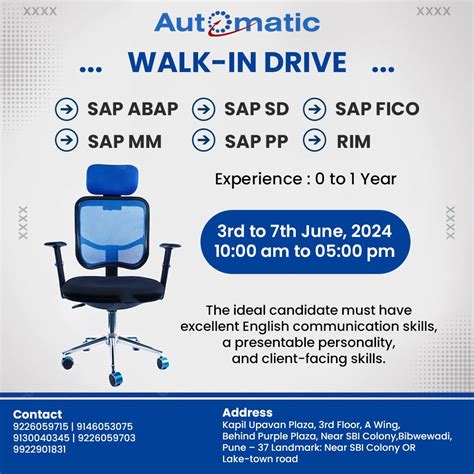 XXXX XXXX

Automatic

... WALK-IN DRIVE ...

SAP ABAP SAP SD SAP FICO
SAP MM SAP PP RIM

Experience : 0 to 1 Year

XXXX XXXX

3rd to 7th June, 2024
10:00 am to 05:00 pm

The ideal candidate must have excellent English communication skills, a presentable personality, and client-facing skills.

Contact
9226059715 | 9146053075
9130040345 | 9226059703
9922901831

Address
Kapil Upavan Plaza, 3rd Floor, A Wing, Behind Purple Plaza, Near SBI Colony,Bibwewadi, Pune – 37 Landmark: Near SBI Colony OR Lake-town road